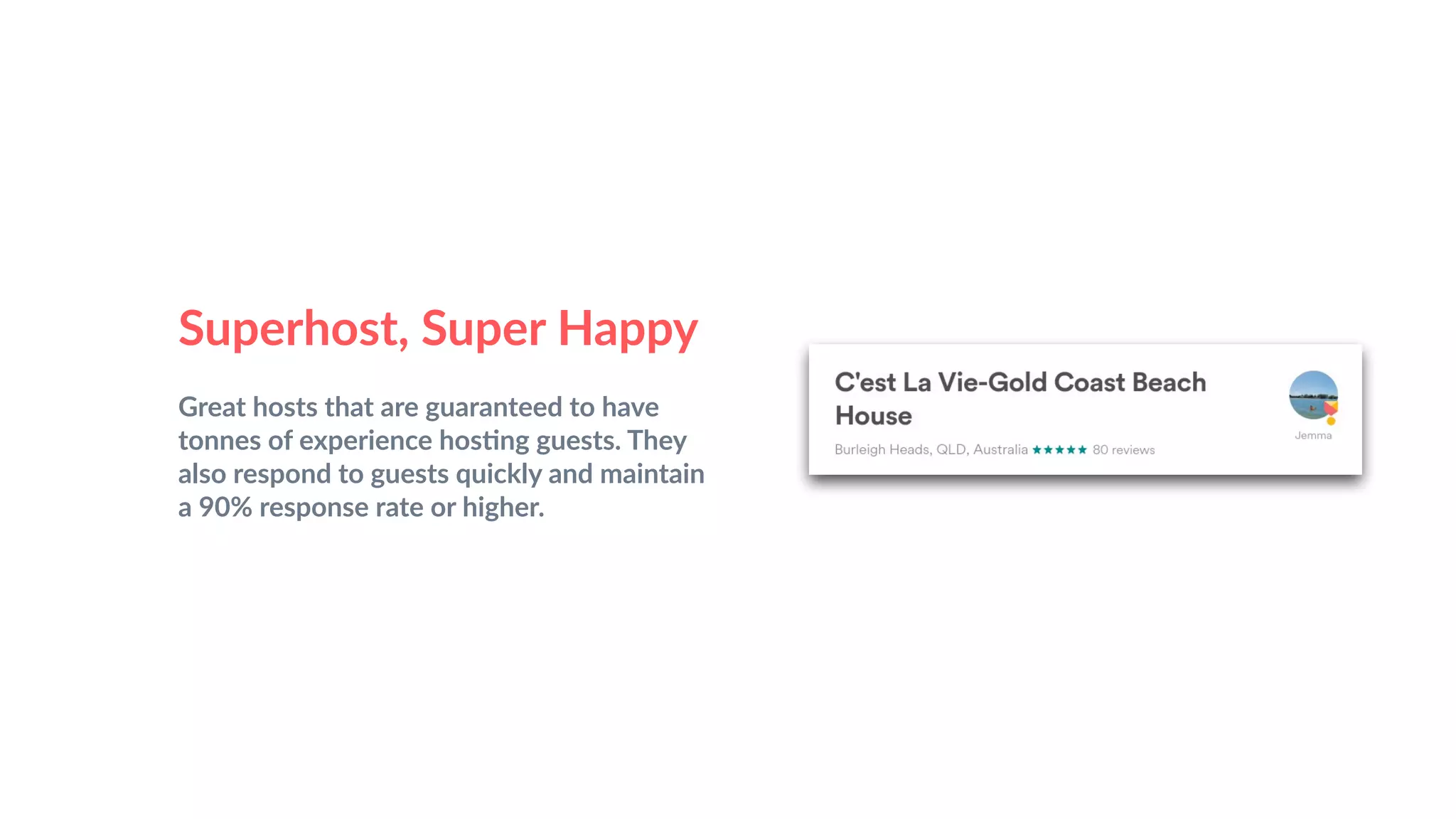 Superhost, Super Happy

Great hosts that are guaranteed to have tonnes of experience hosting guests. They also respond to guests quickly and maintain a 90% response rate or higher.

C'est La Vie-Gold Coast Beach House

Burleigh Heads, QLD, Australia ★★★★★ 80 reviews

Jemma